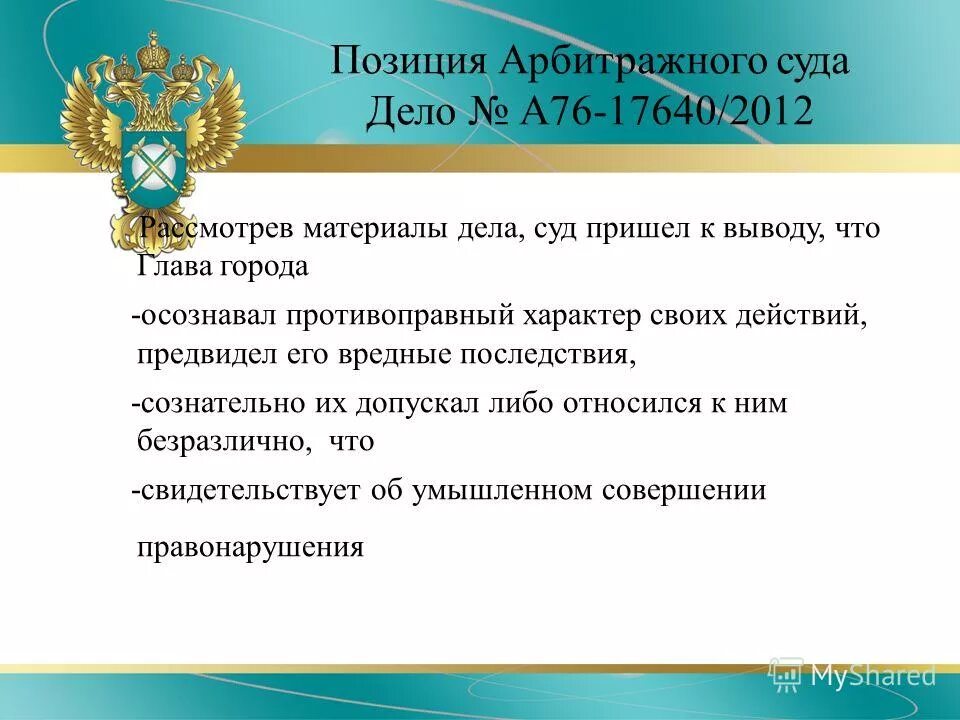 Позиция Арбитражного суда
Дело № А76-17640/2012

Рассмотрев материалы дела, суд пришел к выводу, что Глава города

-осознавал противоправный характер своих действий, предвидел его вредные последствия,

-сознательно их допускал либо относился к ним безразлично, что

-свидетельствует об умышленном совершении

правонарушения

MyShared